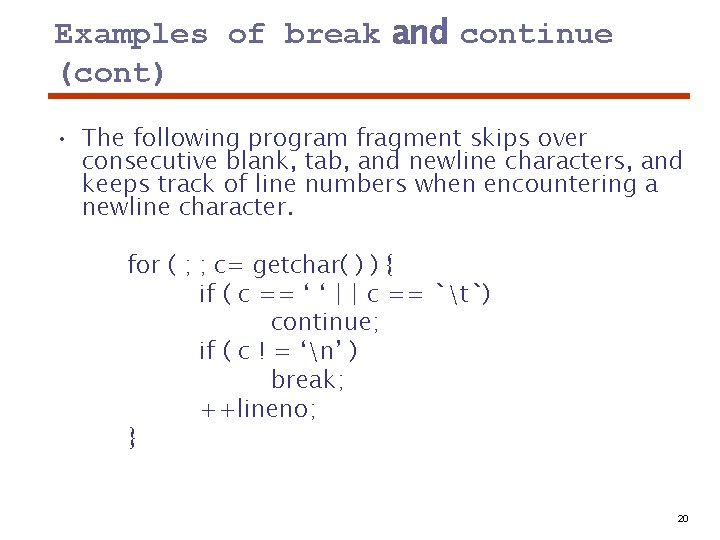 Examples of break and continue (cont)

• The following program fragment skips over consecutive blank, tab, and newline characters, and keeps track of line numbers when encountering a newline character.

for ( ; ; c= getchar( ) ) {
if ( c == ‘ ‘ | | c == `\t`)
continue;
if ( c ! = ‘\n’ )
break;
++lineno;
}

20